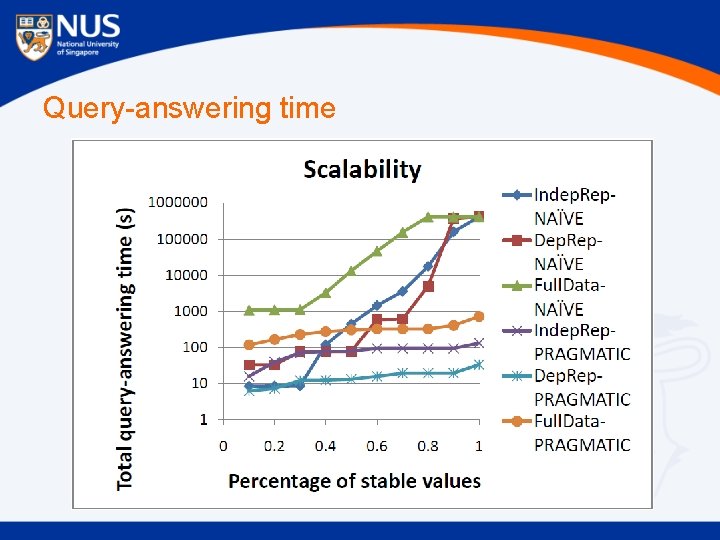 NUS
National University of Singapore

Query-answering time

Scalability

Total query-answering time (s)

1000000
100000
10000
1000
100
10
1

0
0.2
0.4
0.6
0.8
1

Percentage of stable values

IndepRep-NAÏVE
DepRep-NAÏVE
FullData-NAÏVE
IndepRep-PRAGMATIC
DepRep-PRAGMATIC
FullData-PRAGMATIC